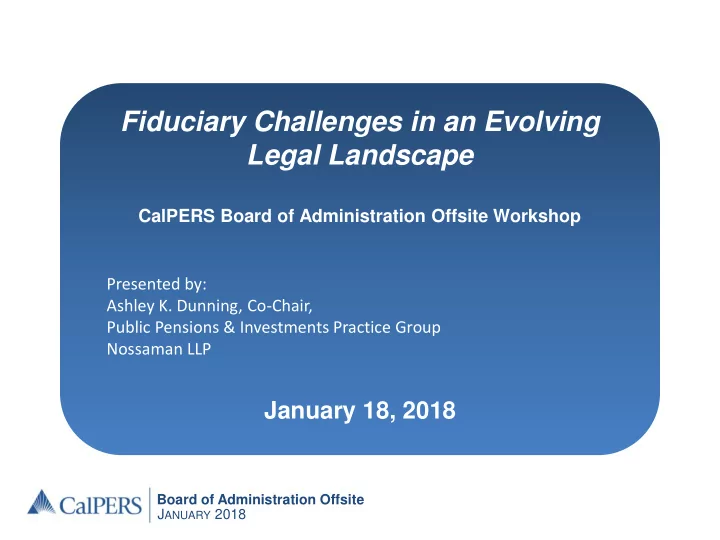 Fiduciary Challenges in an Evolving Legal Landscape

CalPERS Board of Administration Offsite Workshop

Presented by:
Ashley K. Dunning, Co-Chair,
Public Pensions & Investments Practice Group
Nossaman LLP

January 18, 2018

CalPERS

Board of Administration Offsite
JANUARY 2018